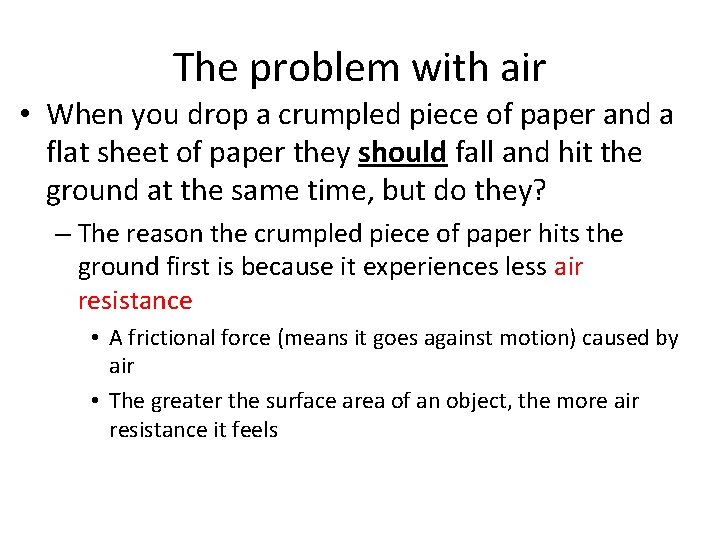 The problem with air

• When you drop a crumpled piece of paper and a flat sheet of paper they should fall and hit the ground at the same time, but do they?

– The reason the crumpled piece of paper hits the ground first is because it experiences less air resistance

• A frictional force (means it goes against motion) caused by air

• The greater the surface area of an object, the more air resistance it feels